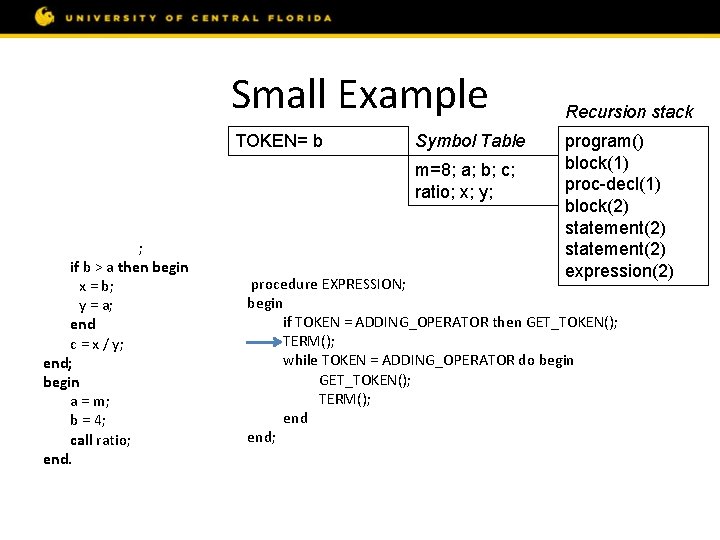 UNIVERSITY OF CENTRAL FLORIDA

Small Example

TOKEN= b

Symbol Table

m=8; a; b; c;
ratio; x; y;

Recursion stack

program()
block(1)
proc-decl(1)
block(2)
statement(2)
statement(2)
expression(2)

;
if b > a then begin
x = b;
y = a;
end
c = x / y;
end;
begin
a = m;
b = 4;
call ratio;
end.

procedure EXPRESSION;
begin
if TOKEN = ADDING_OPERATOR then GET_TOKEN();
TERM();
while TOKEN = ADDING_OPERATOR do begin
GET_TOKEN();
TERM();
end
end;